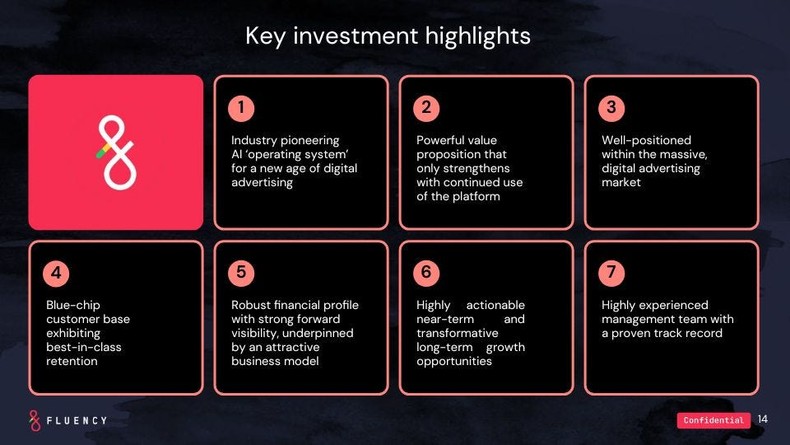 Key investment highlights

1

Industry pioneering AI 'operating system' for a new age of digital advertising

2

Powerful value proposition that only strengthens with continued use of the platform

3

Well-positioned within the massive, digital advertising market

4

Blue-chip customer base exhibiting best-in-class retention

5

Robust financial profile with strong forward visibility, underpinned by an attractive business model

6

Highly actionable near-term and transformative long-term growth opportunities

7

Highly experienced management team with a proven track record

FLUENCY

Confidential 14